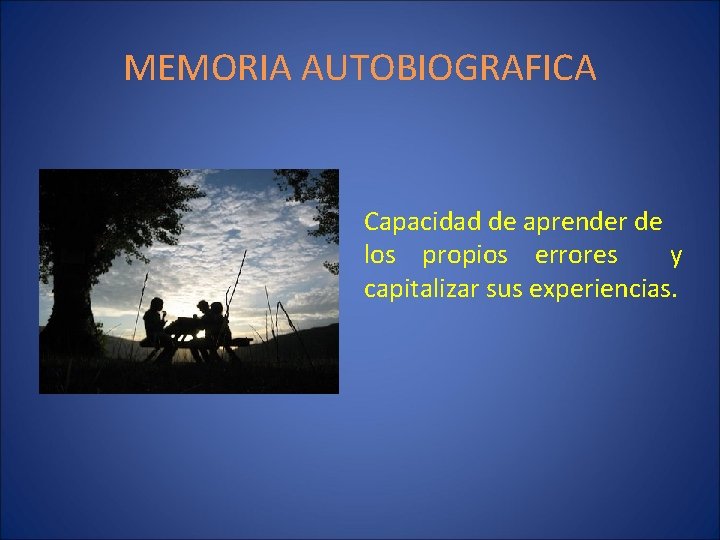 MEMORIA AUTOBIOGRAFICA

Capacidad de aprender de los propios errores y capitalizar sus experiencias.